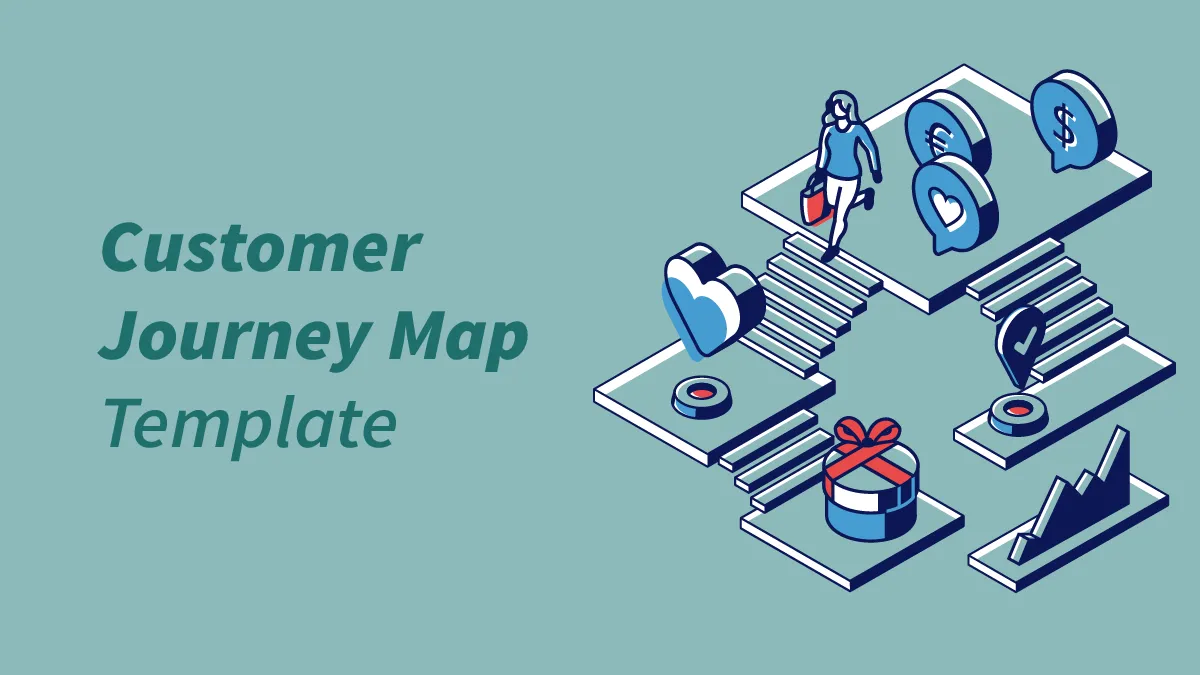 Customer Journey Map Template

€

$